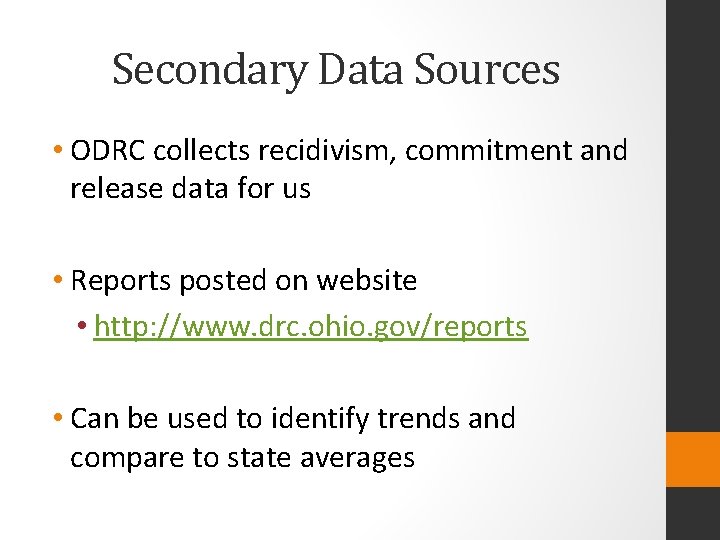 Secondary Data Sources

• ODRC collects recidivism, commitment and release data for us

• Reports posted on website
  • http://www.drc.ohio.gov/reports

• Can be used to identify trends and compare to state averages